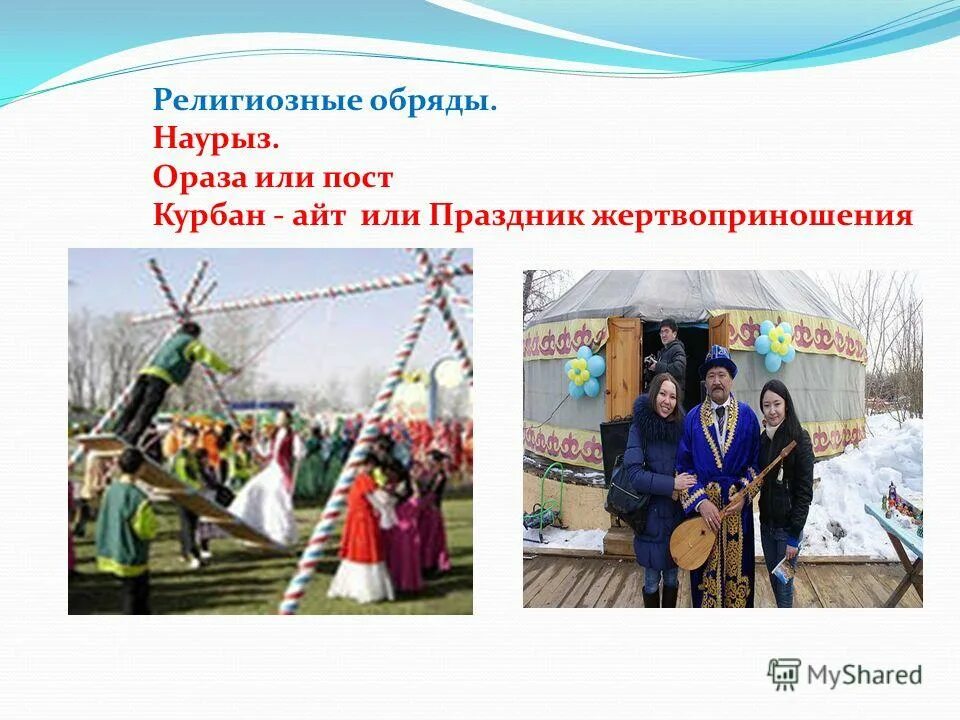 Религиозные обряды.
Наурыз.
Ораза или пост
Курбан - айт или Праздник жертвоприношения

MyShared